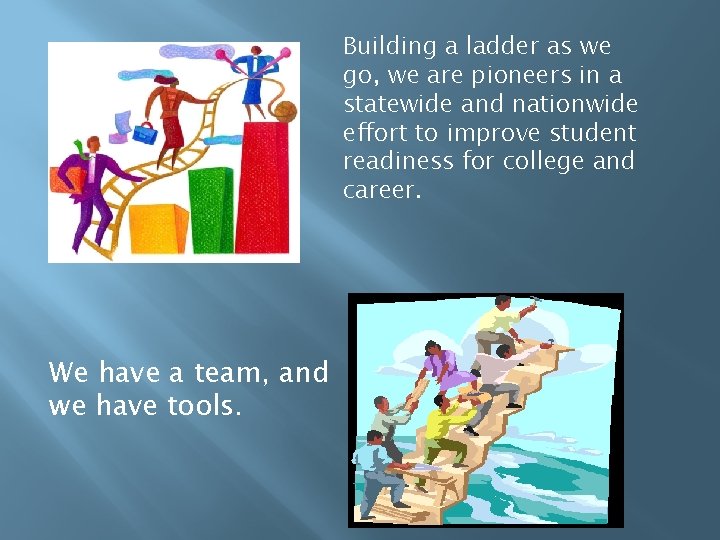 Building a ladder as we go, we are pioneers in a statewide and nationwide effort to improve student readiness for college and career.

We have a team, and we have tools.